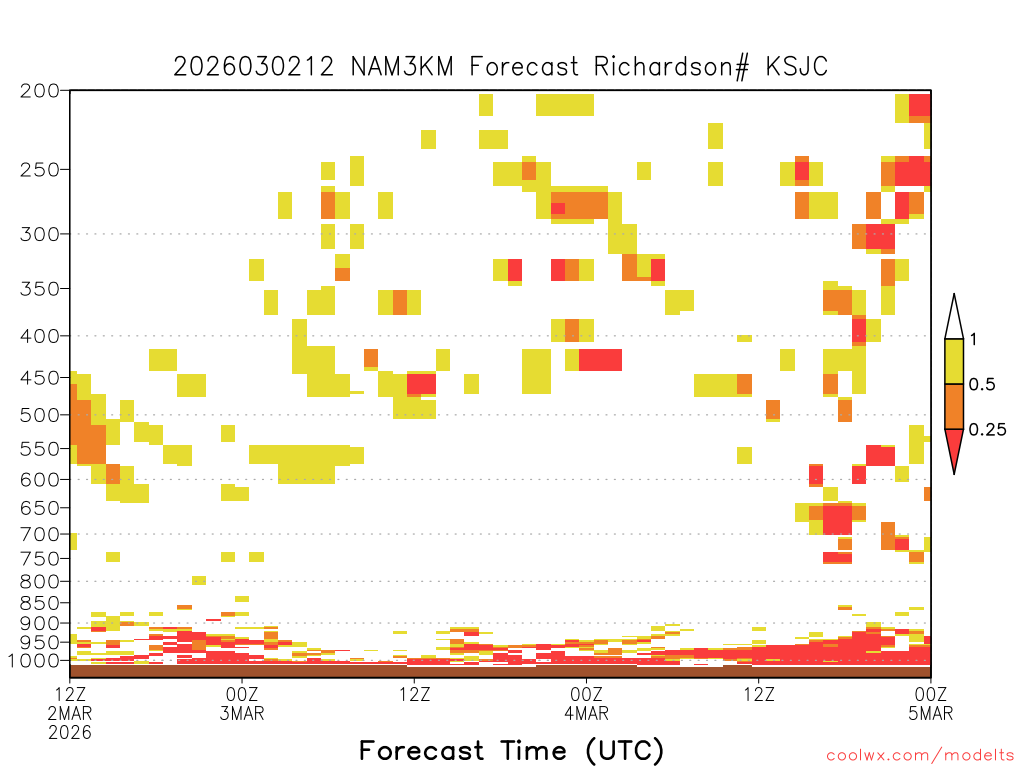 2026030212 NAM3KM Forecast Richardson# KSJC

200
250
300
350
400
450
500
550
600
650
700
750
800
850
900
950
1000

1
0.5
0.25

12Z 2MAR 2026
00Z 3MAR
12Z
00Z 4MAR
12Z
00Z 5MAR

Forecast Time (UTC)

coolwx.com/modelts